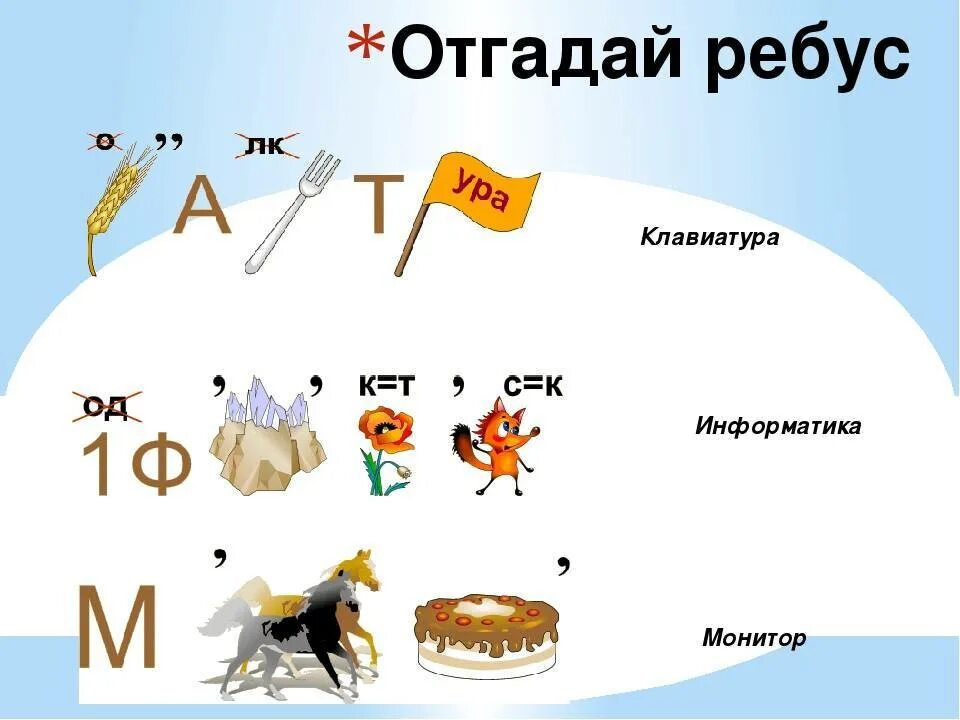 *Отгадай ребус

о ,, А лк Т ура

Клавиатура

од 1Ф , , к=т , с=к

Информатика

М , ,

Монитор